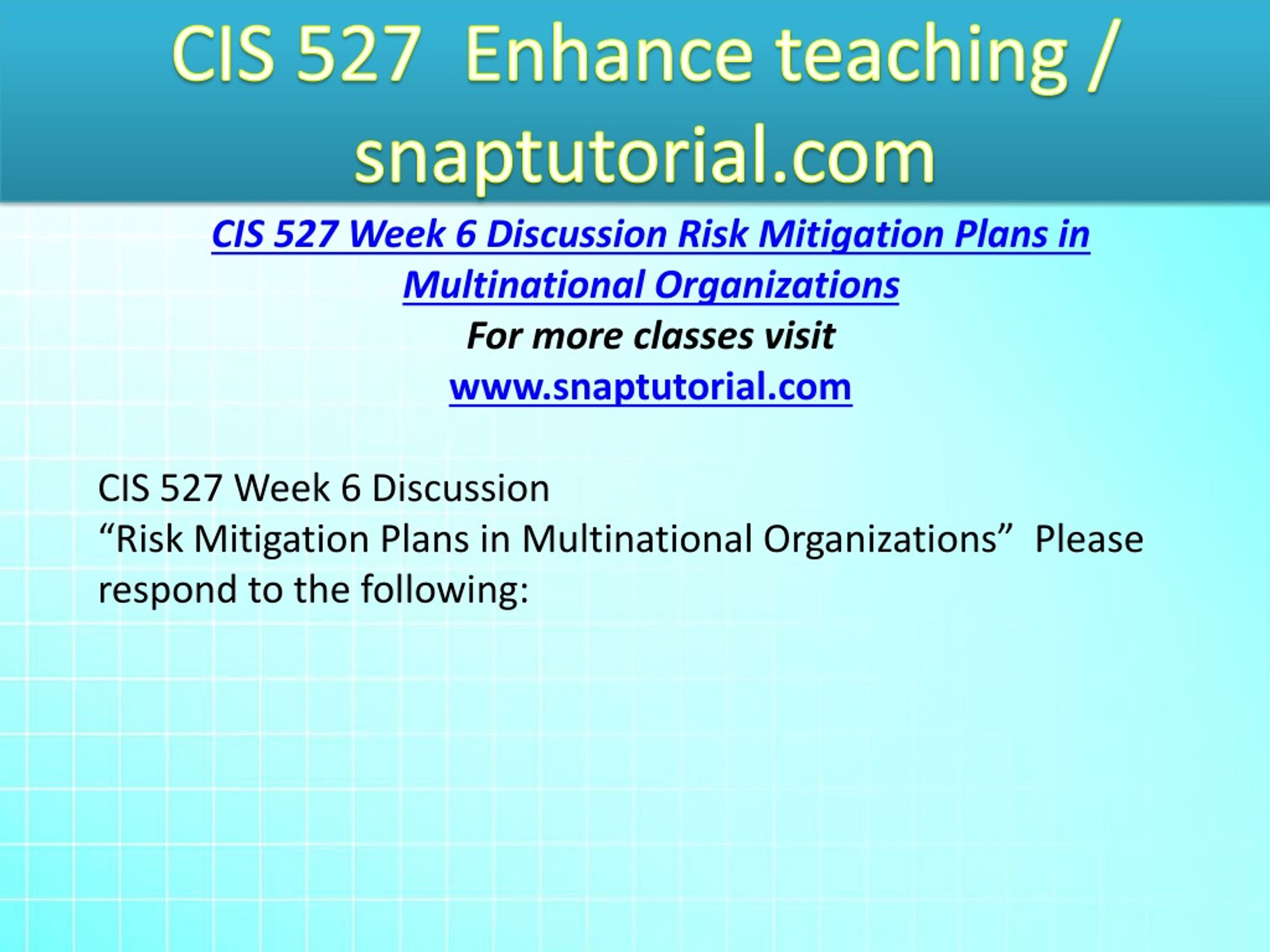 CIS 527 Enhance teaching / snaptutorial.com

CIS 527 Week 6 Discussion Risk Mitigation Plans in Multinational Organizations
For more classes visit
www.snaptutorial.com

CIS 527 Week 6 Discussion
“Risk Mitigation Plans in Multinational Organizations” Please respond to the following: